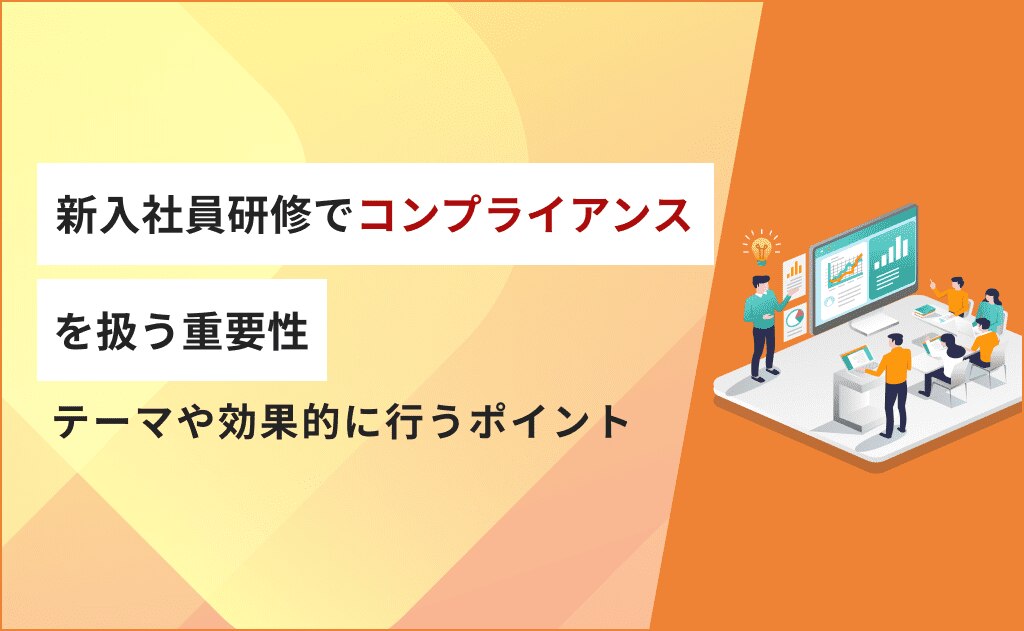 新入社員研修でコンプライアンス

を扱う重要性

テーマや効果的に行うポイント